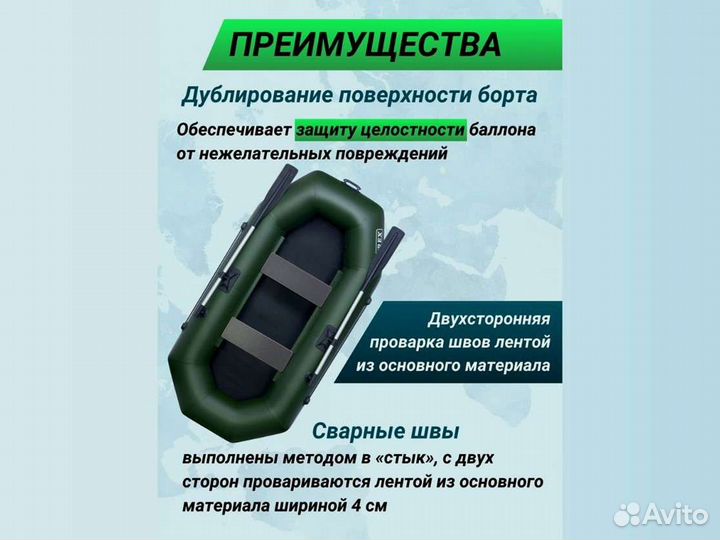 ПРЕИМУЩЕСТВА

Дублирование поверхности борта

Обеспечивает защиту целостности баллона от нежелательных повреждений

Двухсторонняя проварка швов лентой из основного материала

Сварные швы

выполнены методом в «стык», с двух сторон провариваются лентой из основного материала шириной 4 см

Avito